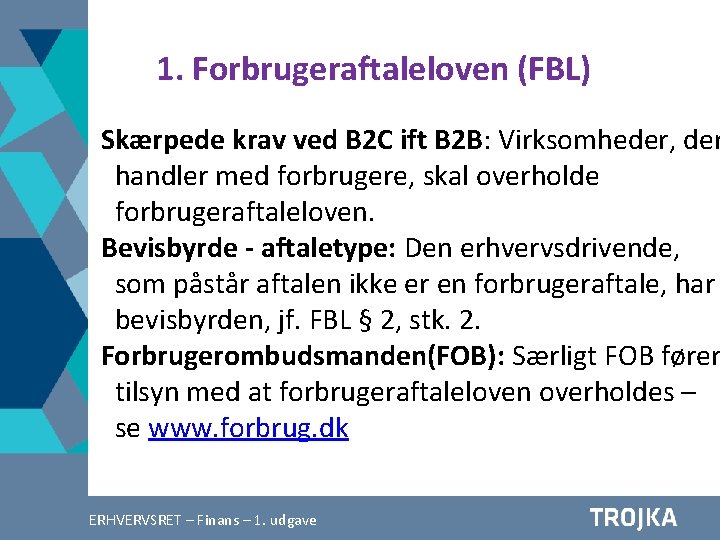 1. Forbrugeraftaleloven (FBL)

Skærpede krav ved B2C ift B2B: Virksomheder, der handler med forbrugere, skal overholde forbrugeraftaleloven.

Bevisbyrde - aftaletype: Den erhvervsdrivende, som påstår aftalen ikke er en forbrugeraftale, har bevisbyrden, jf. FBL § 2, stk. 2.

Forbrugerombudsmanden(FOB): Særligt FOB fører tilsyn med at forbrugeraftaleloven overholdes – se www.forbrug.dk

ERHVERVSRET – Finans – 1. udgave

TROJKA